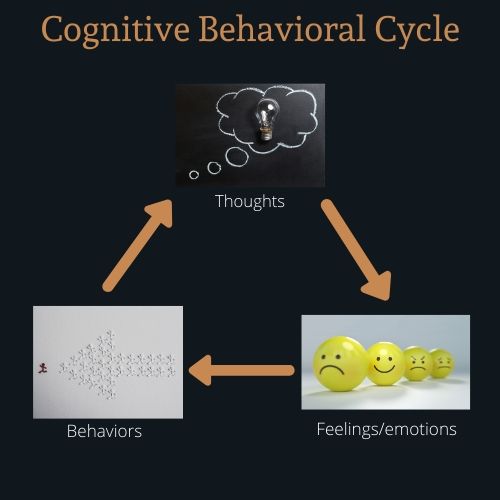 Cognitive Behavioral Cycle

Thoughts

Feelings/emotions

Behaviors